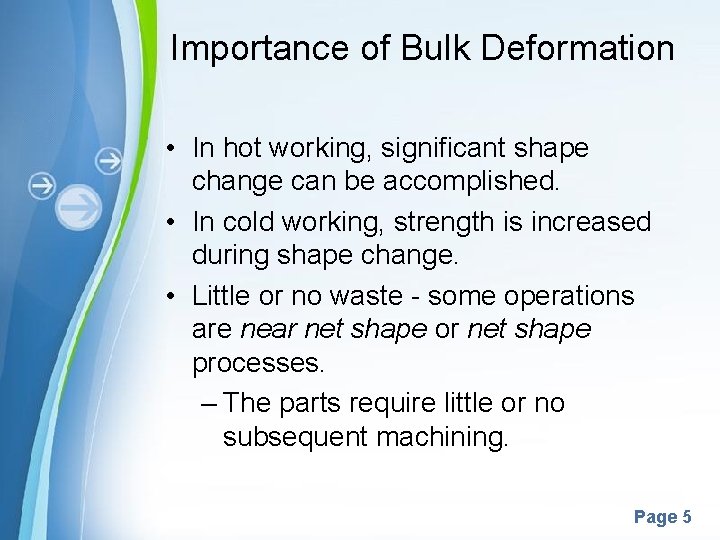 Importance of Bulk Deformation

• In hot working, significant shape change can be accomplished.

• In cold working, strength is increased during shape change.

• Little or no waste - some operations are near net shape or net shape processes.

– The parts require little or no subsequent machining.

Page 5